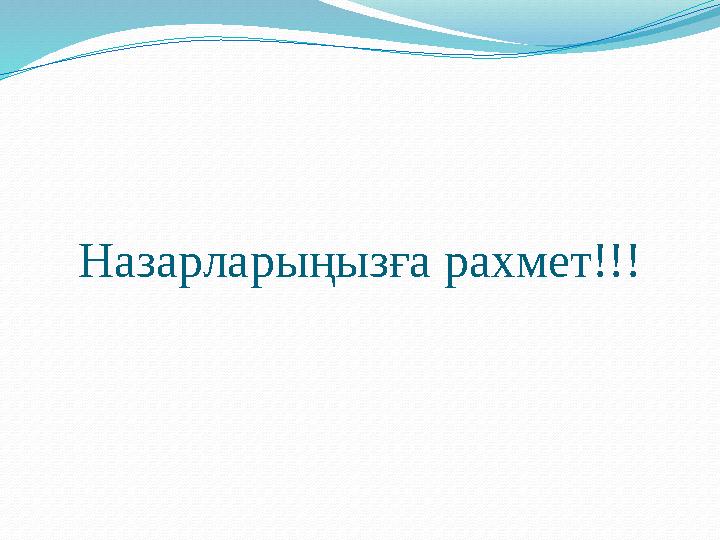 Назарларыңызға рахмет!!!